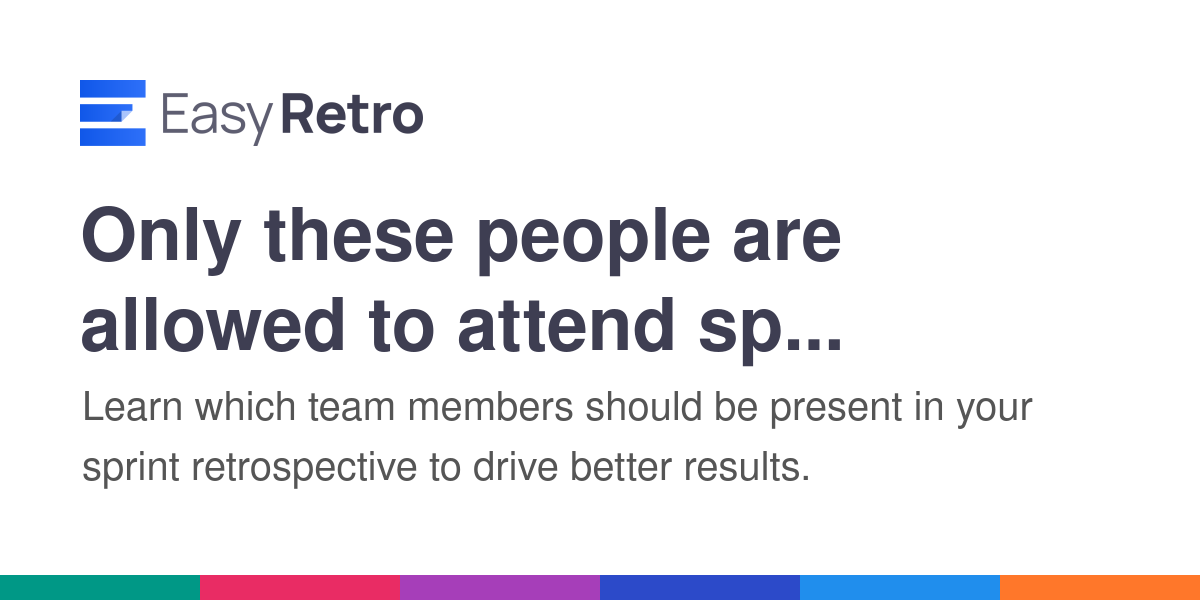 EasyRetro

Only these people are allowed to attend sp...

Learn which team members should be present in your sprint retrospective to drive better results.